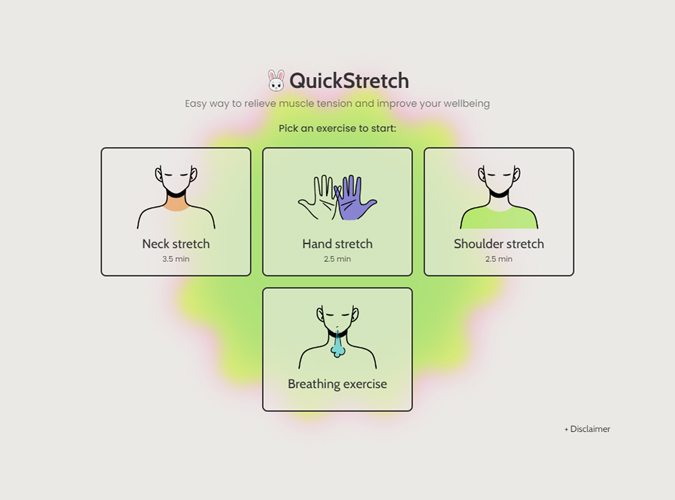 QuickStretch

Easy way to relieve muscle tension and improve your wellbeing

Pick an exercise to start:

Neck stretch
3.5 min

Hand stretch
2.5 min

Shoulder stretch
2.5 min

Breathing exercise

+ Disclaimer